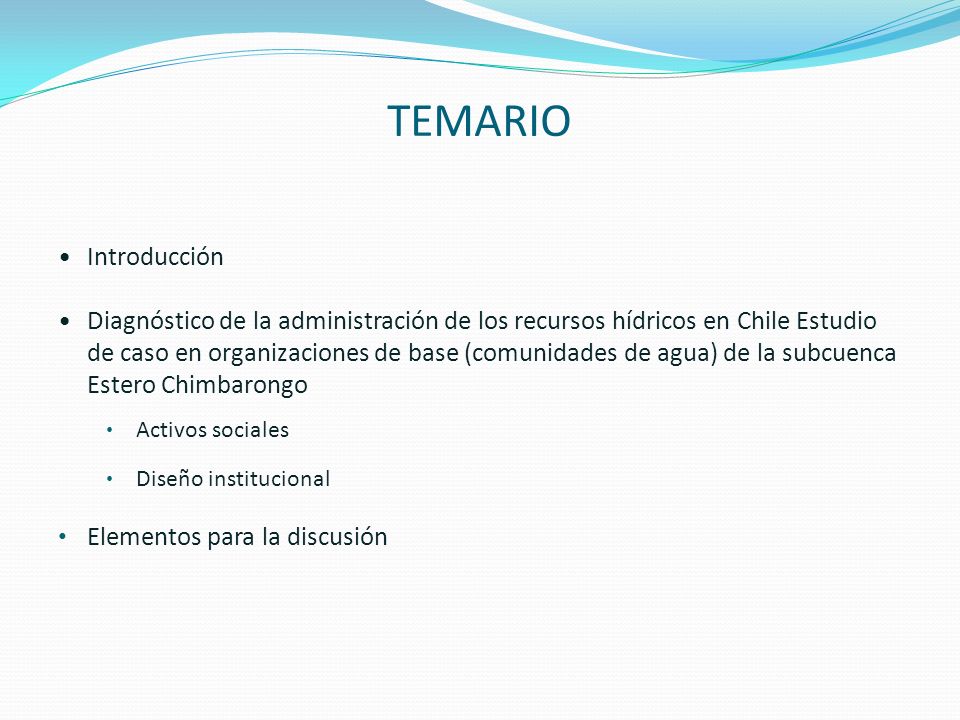 TEMARIO

• Introducción

• Diagnóstico de la administración de los recursos hídricos en Chile Estudio de caso en organizaciones de base (comunidades de agua) de la subcuenca Estero Chimbarongo

• Activos sociales

• Diseño institucional

• Elementos para la discusión